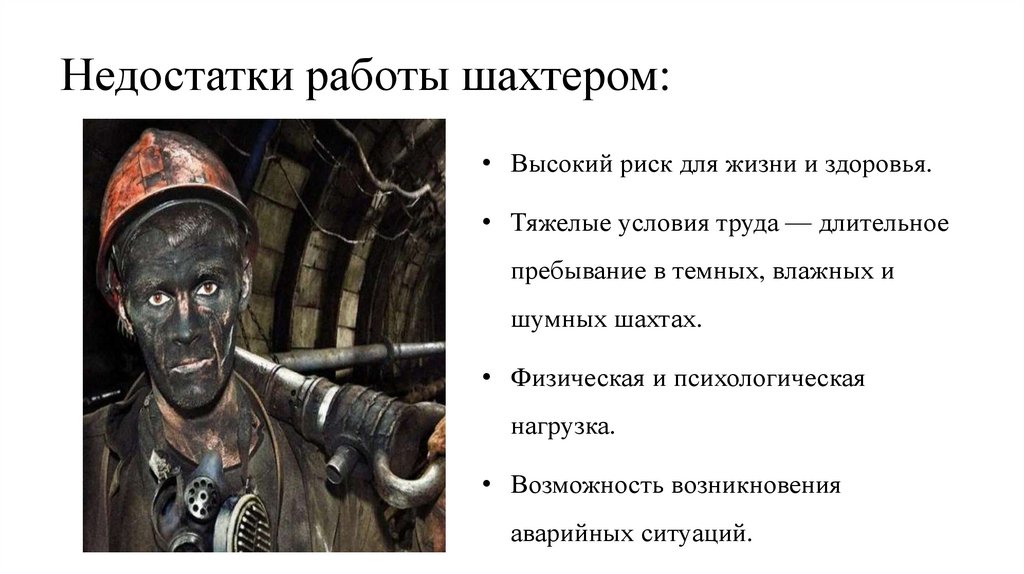 Недостатки работы шахтером:

• Высокий риск для жизни и здоровья.

• Тяжелые условия труда — длительное пребывание в темных, влажных и шумных шахтах.

• Физическая и психологическая нагрузка.

• Возможность возникновения аварийных ситуаций.